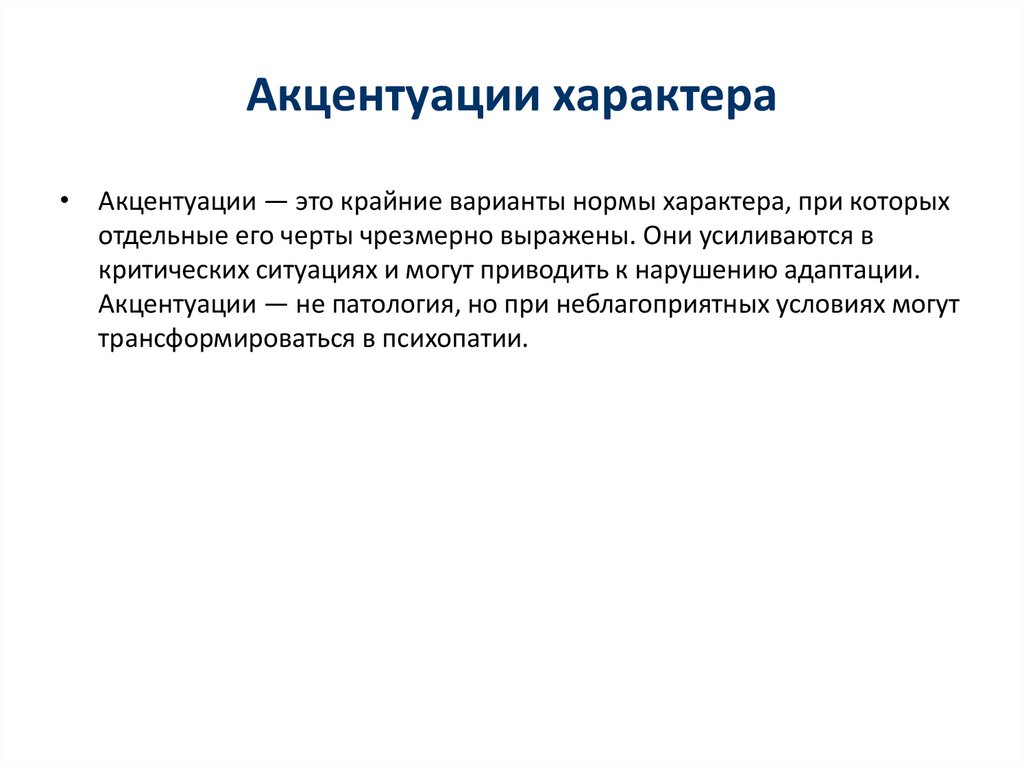 Акцентуации характера

• Акцентуации — это крайние варианты нормы характера, при которых отдельные его черты чрезмерно выражены. Они усиливаются в критических ситуациях и могут приводить к нарушению адаптации. Акцентуации — не патология, но при неблагоприятных условиях могут трансформироваться в психопатии.